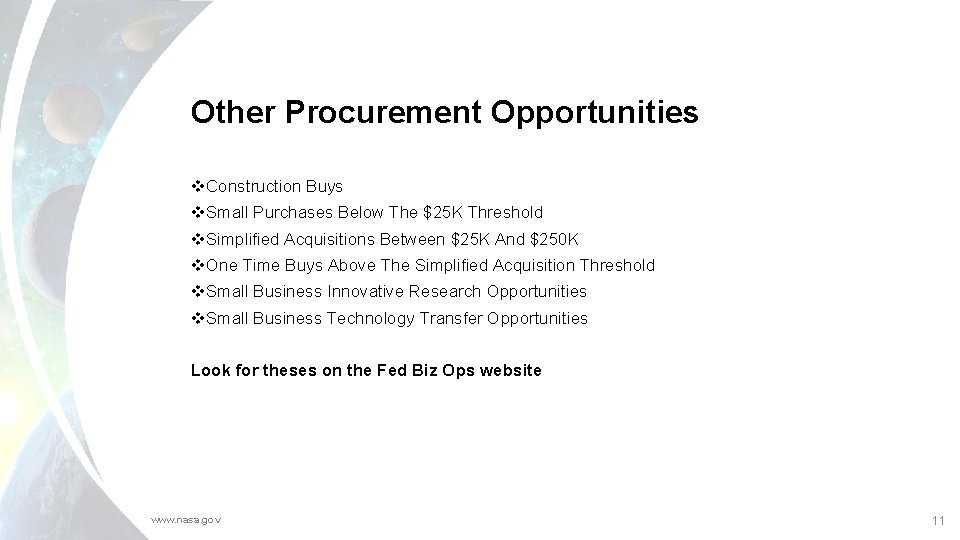 Other Procurement Opportunities

❖Construction Buys
❖Small Purchases Below The \$25K Threshold
❖Simplified Acquisitions Between \$25K And \$250K
❖One Time Buys Above The Simplified Acquisition Threshold
❖Small Business Innovative Research Opportunities
❖Small Business Technology Transfer Opportunities

Look for theses on the Fed Biz Ops website

www.nasa.gov

11